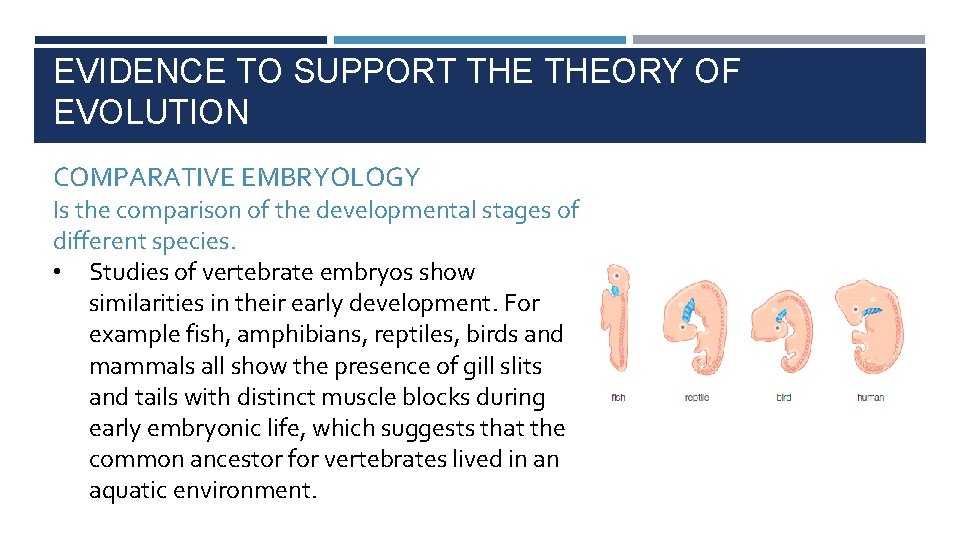 EVIDENCE TO SUPPORT THE THEORY OF EVOLUTION

COMPARATIVE EMBRYOLOGY

Is the comparison of the developmental stages of different species.

• Studies of vertebrate embryos show similarities in their early development. For example fish, amphibians, reptiles, birds and mammals all show the presence of gill slits and tails with distinct muscle blocks during early embryonic life, which suggests that the common ancestor for vertebrates lived in an aquatic environment.

fish reptile bird human